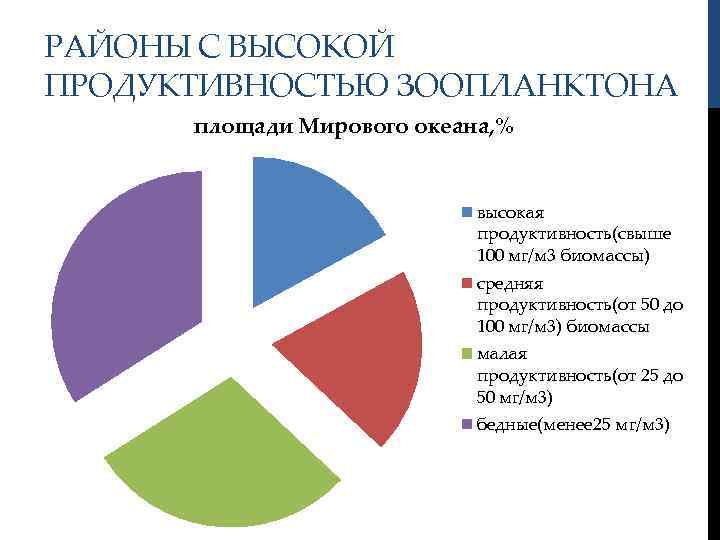 РАЙОНЫ С ВЫСОКОЙ ПРОДУКТИВНОСТЬЮ ЗООПЛАНКТОНА

площади Мирового океана,%

высокая продуктивность(свыше 100 мг/м3 биомассы)

средняя продуктивность(от 50 до 100 мг/м3) биомассы

малая продуктивность(от 25 до 50 мг/м3)

бедные(менее25 мг/м3)